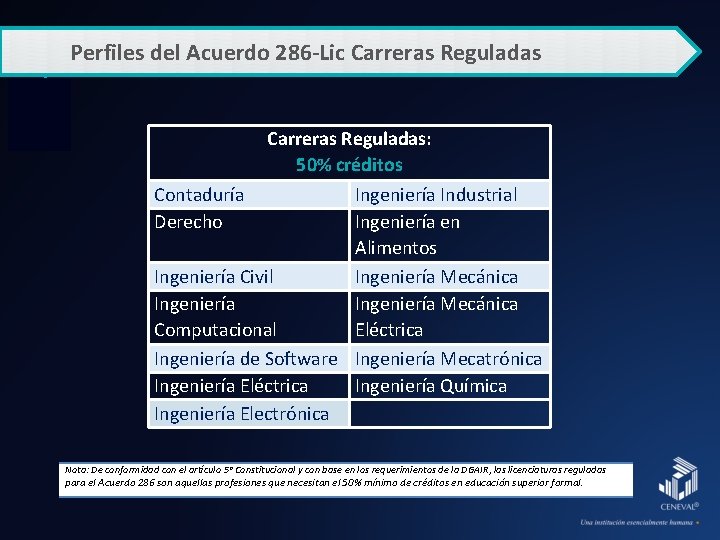 Perfiles del Acuerdo 286-Lic Carreras Reguladas

| Carreras Reguladas: 50% créditos | |
|---|---|
| Contaduría | Ingeniería Industrial |
| Derecho | Ingeniería en Alimentos |
| Ingeniería Civil | Ingeniería Mecánica |
| Ingeniería Computacional | Ingeniería Mecánica Eléctrica |
| Ingeniería de Software | Ingeniería Mecatrónica |
| Ingeniería Eléctrica | Ingeniería Química |
| Ingeniería Electrónica | |

Nota: De conformidad con el artículo 5° Constitucional y con base en los requerimientos de la DGAIR, las licenciaturas reguladas para el Acuerdo 286 son aquellas profesiones que necesitan el 50% mínimo de créditos en educación superior formal.

CENEVAL®

Una institución esencialmente humana